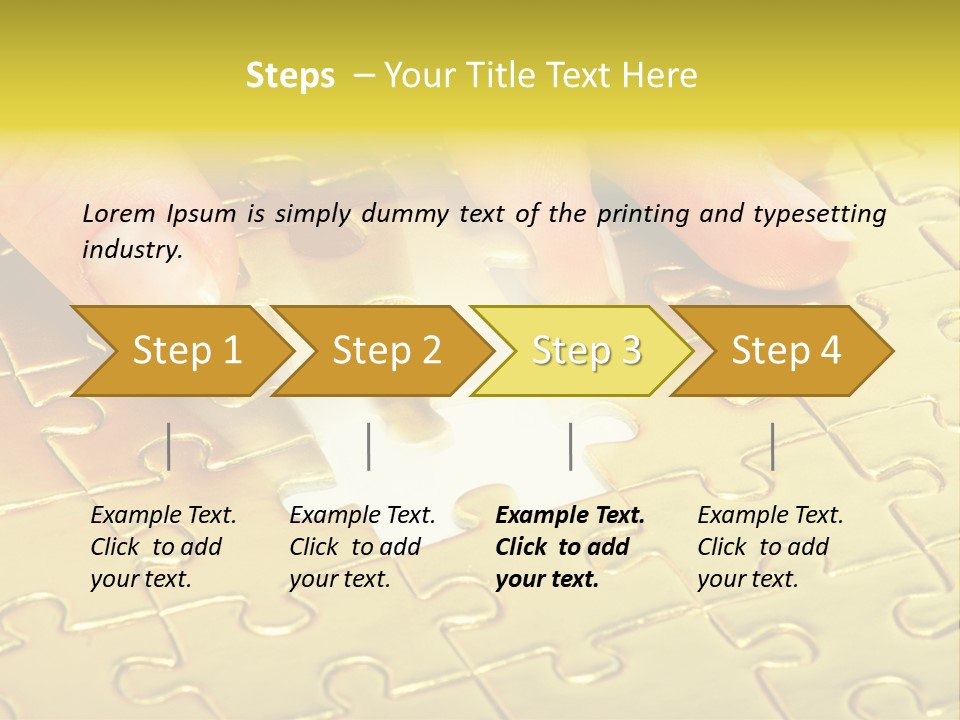 Steps – Your Title Text Here

Lorem Ipsum is simply dummy text of the printing and typesetting industry.

Step 1

Step 2

Step 3

Step 4

Example Text. Click to add your text.

Example Text. Click to add your text.

Example Text. Click to add your text.

Example Text. Click to add your text.